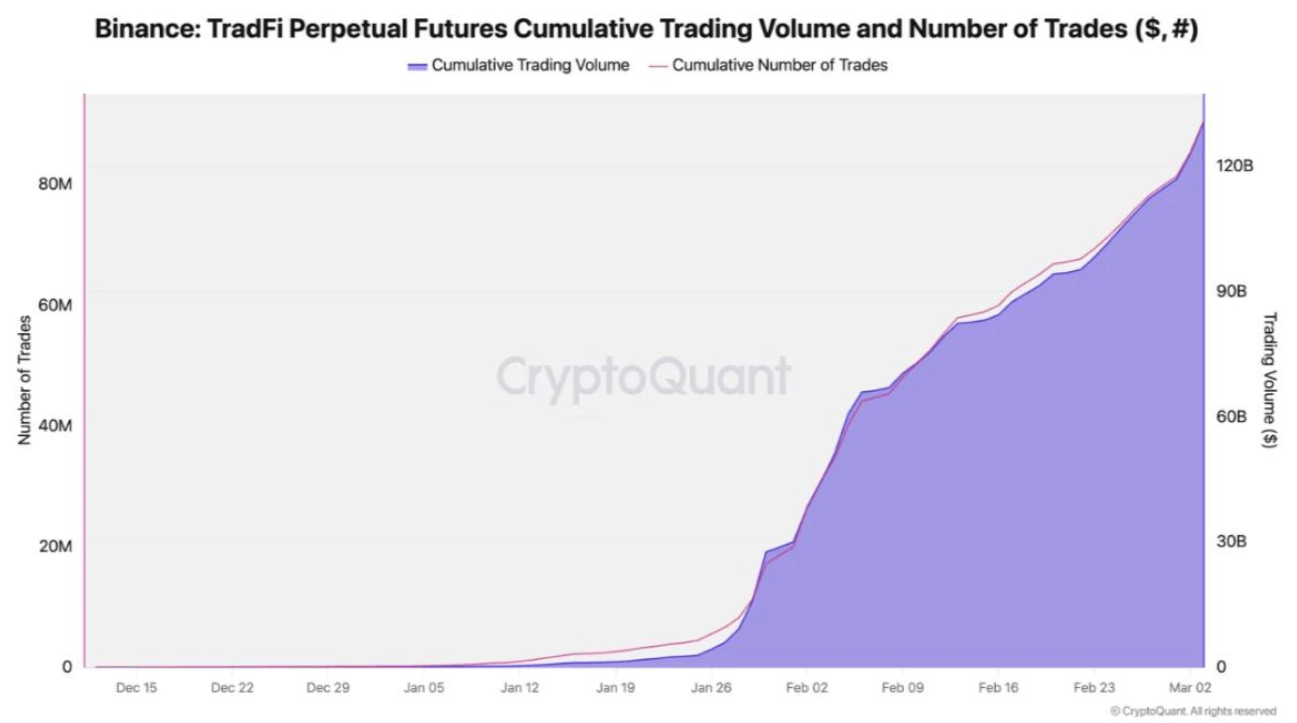 Binance: TradFi Perpetual Futures Cumulative Trading Volume and Number of Trades ($, #)

Cumulative Trading Volume
Cumulative Number of Trades

Number of Trades

80M
60M
40M
20M
0

CryptoQuant

Trading Volume ($)

120B
90B
60B
30B
0

Dec 15
Dec 22
Dec 29
Jan 05
Jan 12
Jan 19
Jan 26
Feb 02
Feb 09
Feb 16
Feb 23
Mar 02

© CryptoQuant. All rights reserved